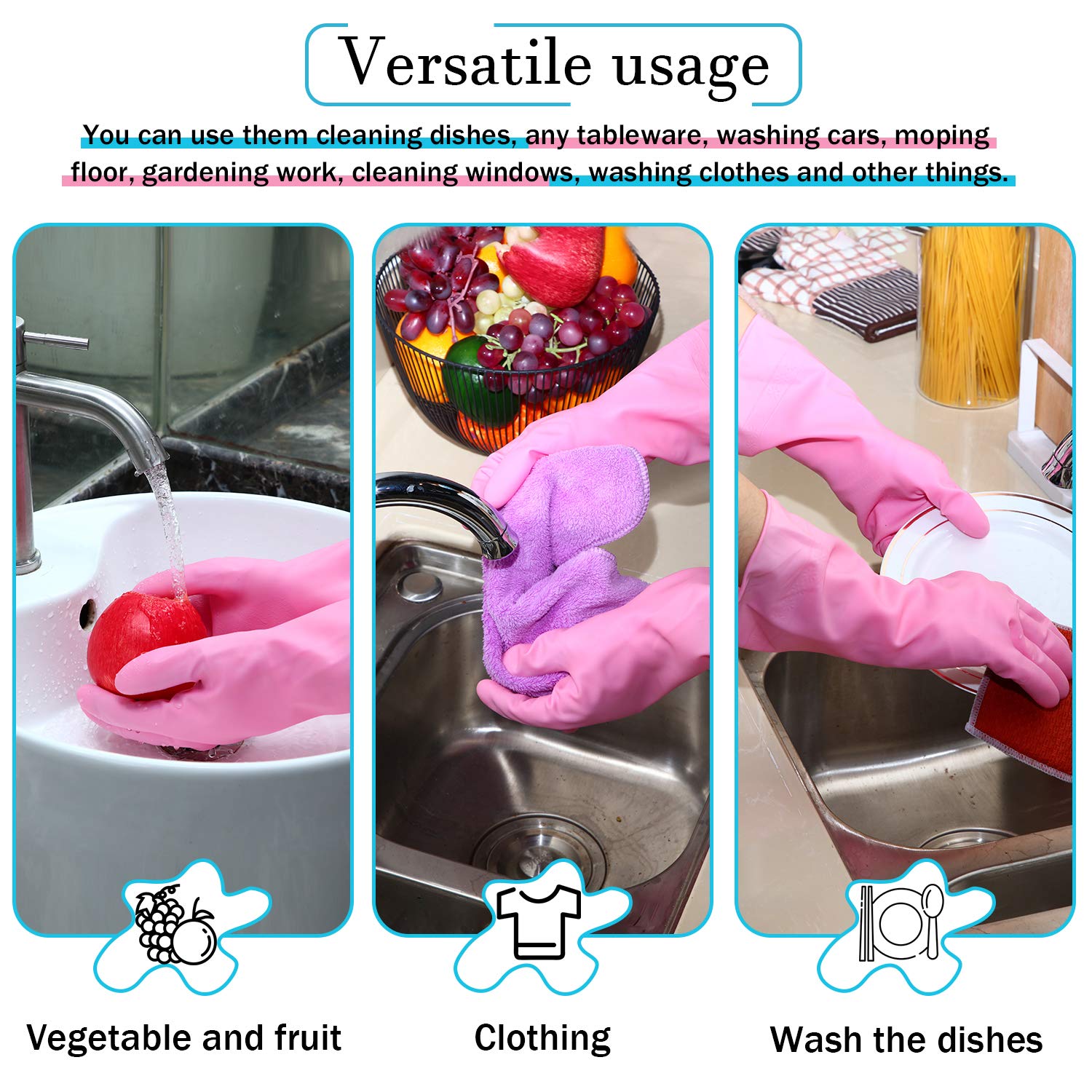 Versatile usage

You can use them cleaning dishes, any tableware, washing cars, moping floor, gardening work, cleaning windows, washing clothes and other things.

Vegetable and fruit

Clothing

Wash the dishes